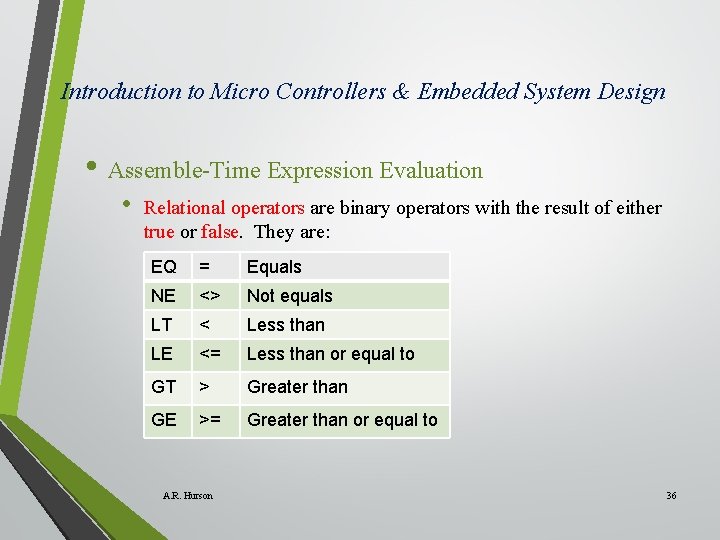 Introduction to Micro Controllers & Embedded System Design

• Assemble-Time Expression Evaluation

• Relational operators are binary operators with the result of either true or false. They are:

| EQ | = | Equals |
|---|---|---|
| NE | <> | Not equals |
| LT | < | Less than |
| LE | <= | Less than or equal to |
| GT | > | Greater than |
| GE | >= | Greater than or equal to |

A.R. Hurson

36